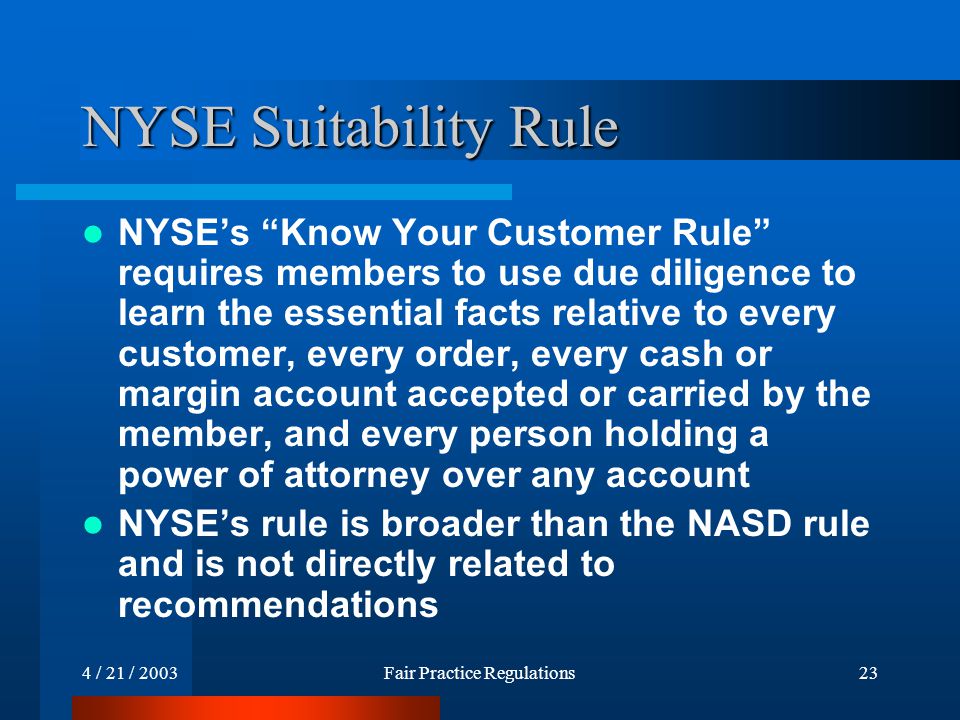 NYSE Suitability Rule

- NYSE's "Know Your Customer Rule" requires members to use due diligence to learn the essential facts relative to every customer, every order, every cash or margin account accepted or carried by the member, and every person holding a power of attorney over any account
- NYSE's rule is broader than the NASD rule and is not directly related to recommendations

4 / 21 / 2003 Fair Practice Regulations 23